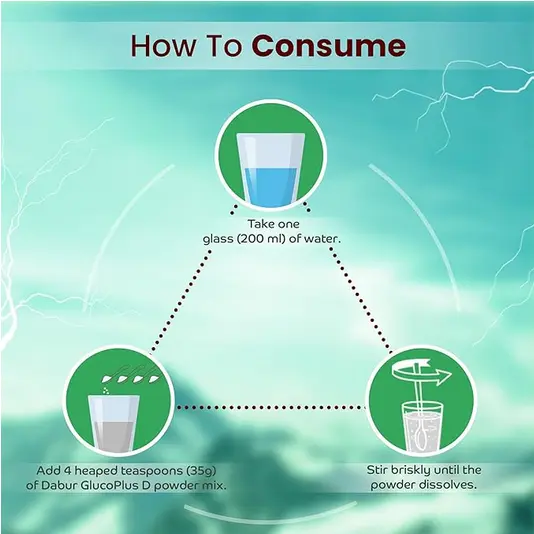 How To Consume

Take one glass (200 ml) of water.

Add 4 heaped teaspoons (35g) of Dabur GlucoPlus D powder mix.

Stir briskly until the powder dissolves.